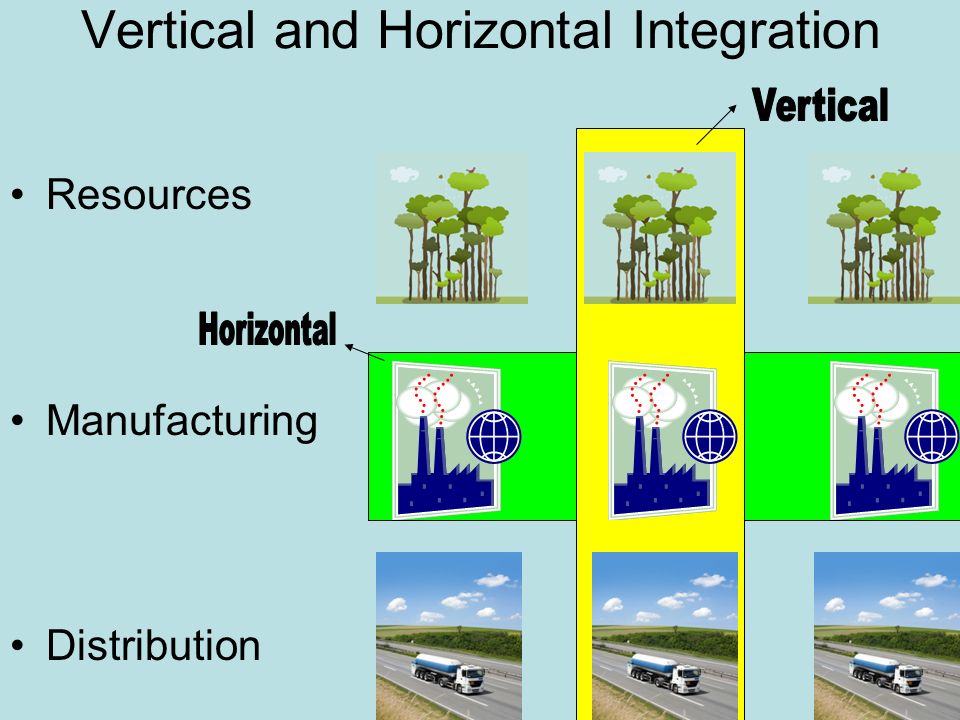 Vertical and Horizontal Integration

Vertical

• Resources

Horizontal

• Manufacturing

• Distribution